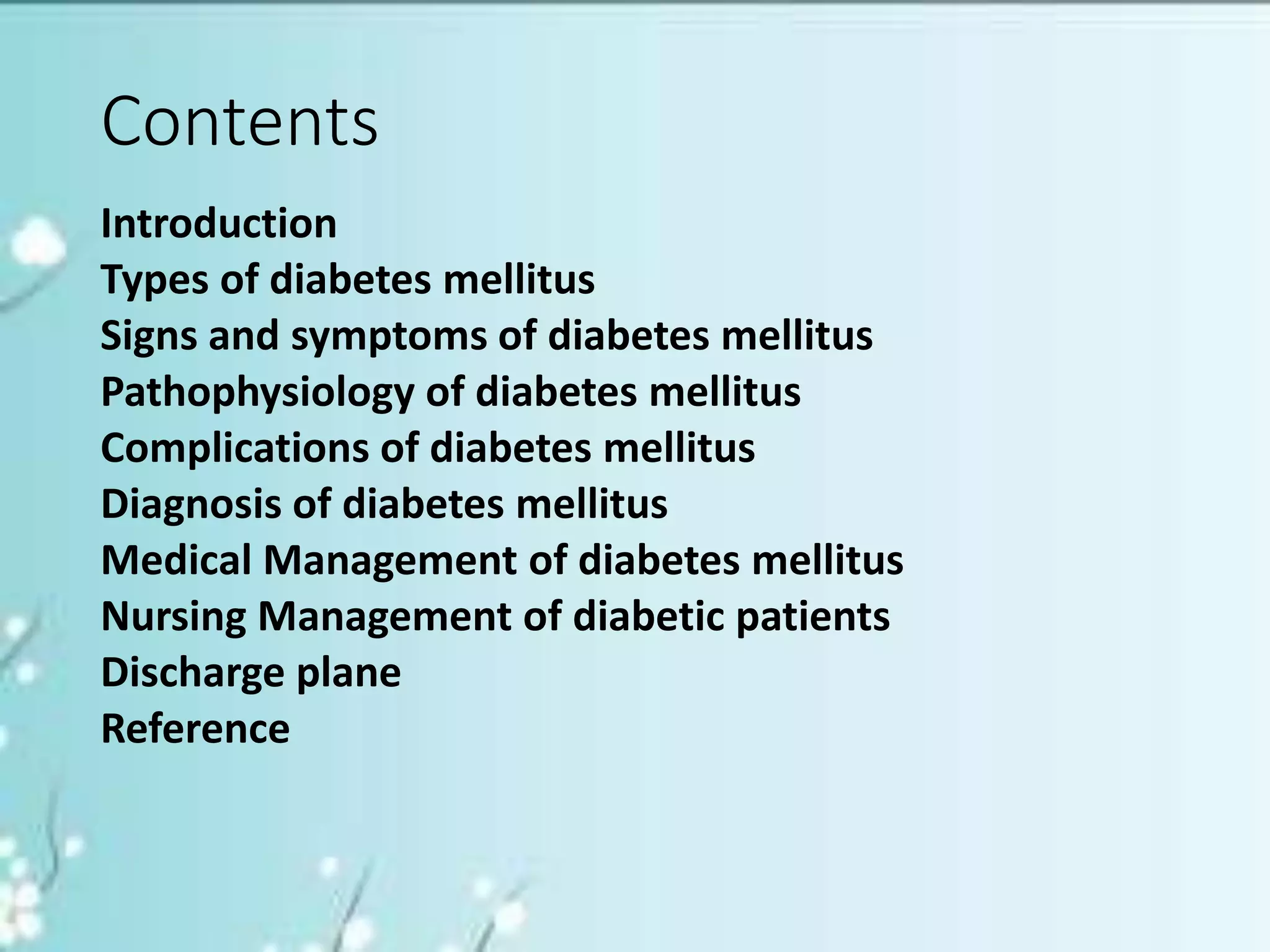 Contents

Introduction
Types of diabetes mellitus
Signs and symptoms of diabetes mellitus
Pathophysiology of diabetes mellitus
Complications of diabetes mellitus
Diagnosis of diabetes mellitus
Medical Management of diabetes mellitus
Nursing Management of diabetic patients
Discharge plane
Reference